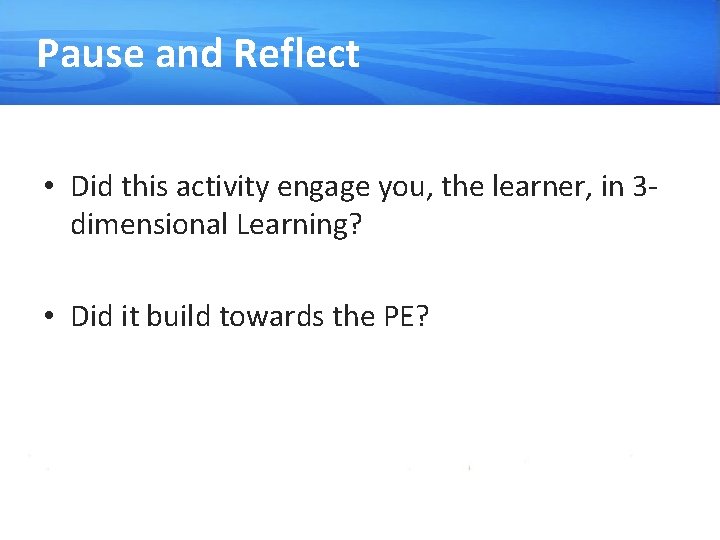 Pause and Reflect

• Did this activity engage you, the learner, in 3-dimensional Learning?

• Did it build towards the PE?